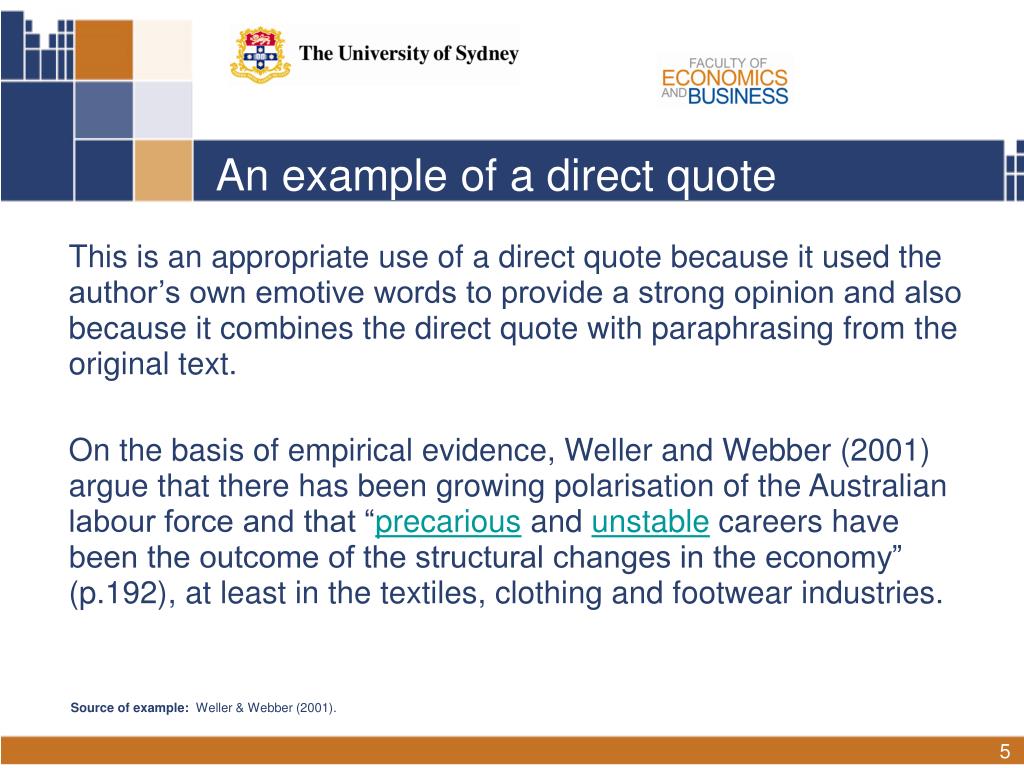 The University of Sydney

FACULTY OF ECONOMICS AND BUSINESS

An example of a direct quote

This is an appropriate use of a direct quote because it used the author’s own emotive words to provide a strong opinion and also because it combines the direct quote with paraphrasing from the original text.

On the basis of empirical evidence, Weller and Webber (2001) argue that there has been growing polarisation of the Australian labour force and that “precarious and unstable careers have been the outcome of the structural changes in the economy” (p.192), at least in the textiles, clothing and footwear industries.

Source of example: Weller & Webber (2001).

5